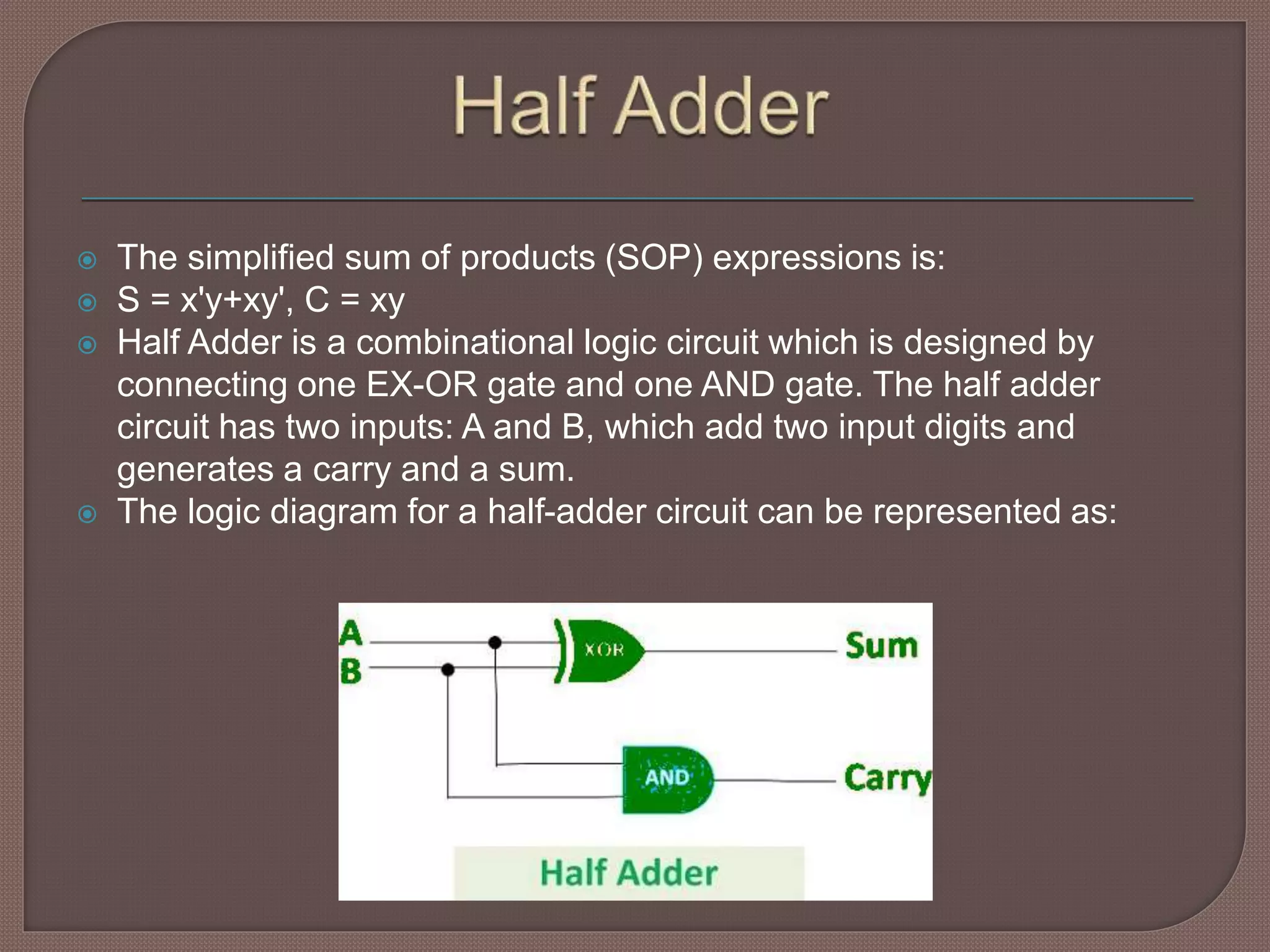 Half Adder

The simplified sum of products (SOP) expressions is:

S = x'y+xy', C = xy

Half Adder is a combinational logic circuit which is designed by connecting one EX-OR gate and one AND gate. The half adder circuit has two inputs: A and B, which add two input digits and generates a carry and a sum.

The logic diagram for a half-adder circuit can be represented as:

A
B
XOR
Sum
AND
Carry
Half Adder